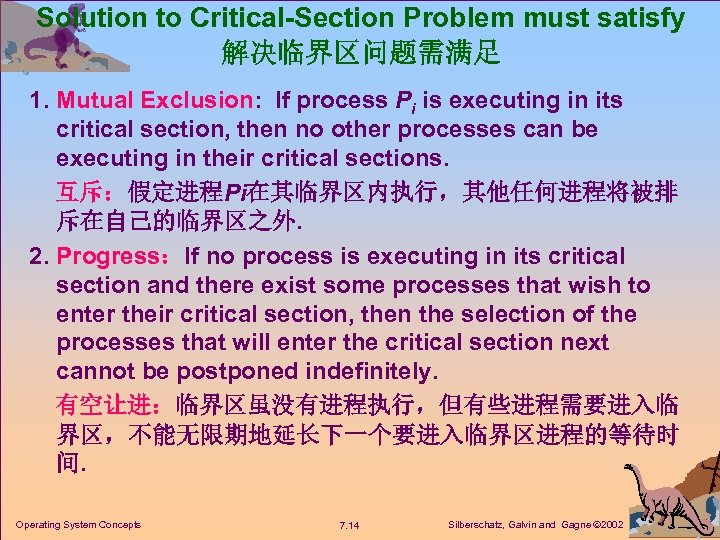 Solution to Critical-Section Problem must satisfy
解决临界区问题需满足

1. Mutual Exclusion: If process $P_i$ is executing in its critical section, then no other processes can be executing in their critical sections.

互斥：假定进程Pi在其临界区内执行，其他任何进程将被排斥在自己的临界区之外.

2. Progress：If no process is executing in its critical section and there exist some processes that wish to enter their critical section, then the selection of the processes that will enter the critical section next cannot be postponed indefinitely.

有空让进：临界区虽没有进程执行，但有些进程需要进入临界区，不能无限期地延长下一个要进入临界区进程的等待时间.

Operating System Concepts 7.14 Silberschatz, Galvin and Gagne ©2002